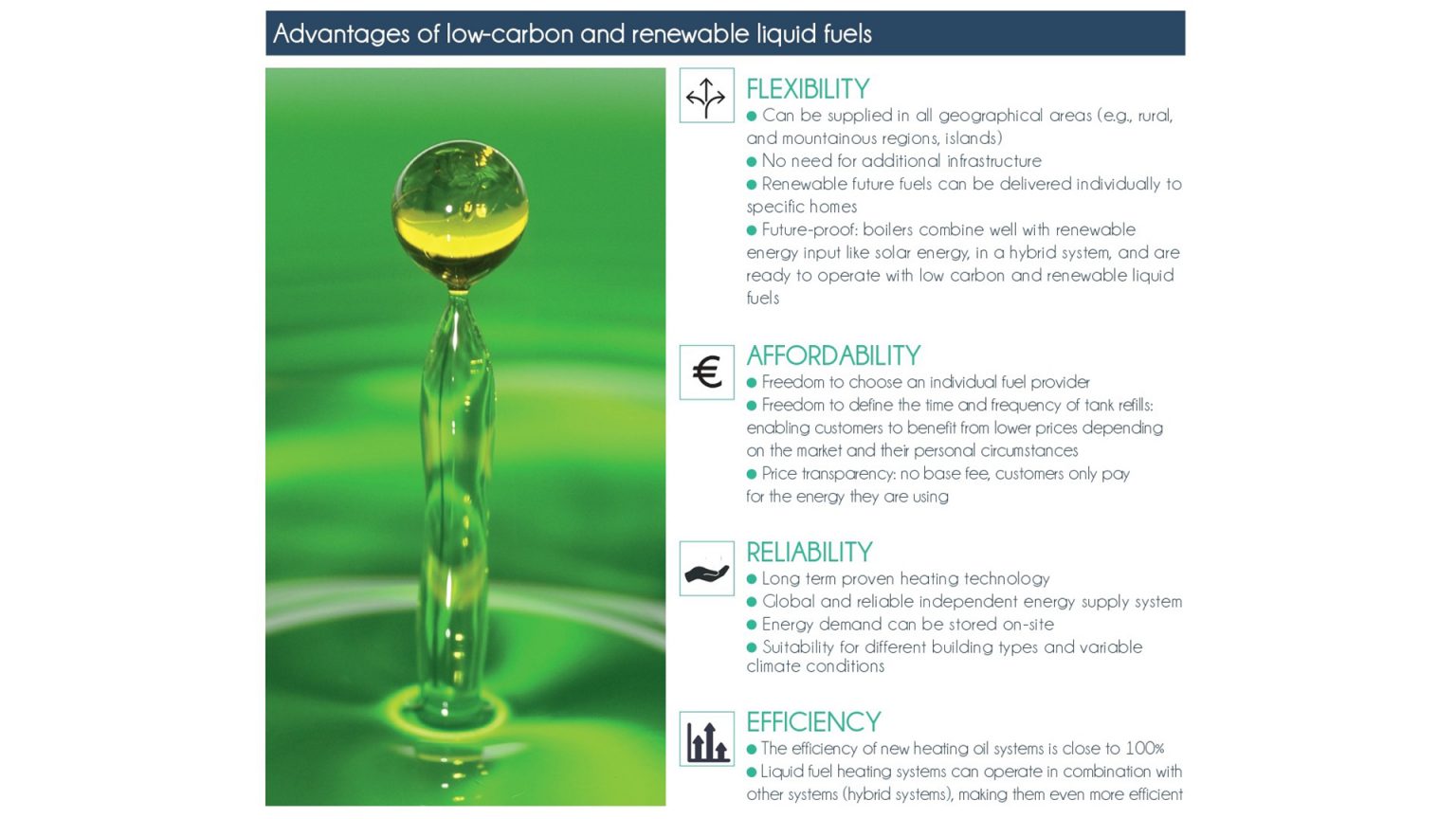 Advantages of low-carbon and renewable liquid fuels

FLEXIBILITY
● Can be supplied in all geographical areas (e.g., rural, and mountainous regions, islands)
● No need for additional infrastructure
● Renewable future fuels can be delivered individually to specific homes
● Future-proof: boilers combine well with renewable energy input like solar energy, in a hybrid system, and are ready to operate with low carbon and renewable liquid fuels

€

AFFORDABILITY
● Freedom to choose an individual fuel provider
● Freedom to define the time and frequency of tank refills: enabling customers to benefit from lower prices depending on the market and their personal circumstances
● Price transparency: no base fee, customers only pay for the energy they are using

RELIABILITY
● Long term proven heating technology
● Global and reliable independent energy supply system
● Energy demand can be stored on-site
● Suitability for different building types and variable climate conditions

EFFICIENCY
● The efficiency of new heating oil systems is close to 100%
● Liquid fuel heating systems can operate in combination with other systems (hybrid systems), making them even more efficient